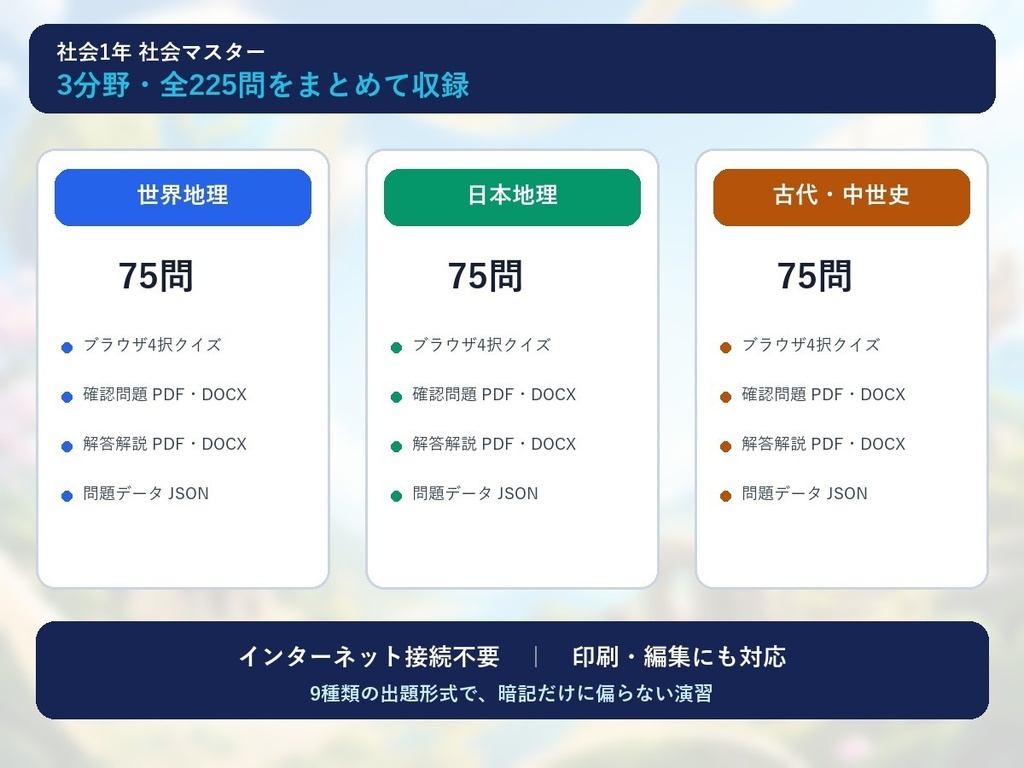 社会1年 社会マスター
3分野・全225問をまとめて収録

世界地理

75問

ブラウザ4択クイズ
確認問題 PDF・DOCX
解答解説 PDF・DOCX
問題データ JSON

日本地理

75問

ブラウザ4択クイズ
確認問題 PDF・DOCX
解答解説 PDF・DOCX
問題データ JSON

古代・中世史

75問

ブラウザ4択クイズ
確認問題 PDF・DOCX
解答解説 PDF・DOCX
問題データ JSON

インターネット接続不要 | 印刷・編集にも対応
9種類の出題形式で、暗記だけに偏らない演習